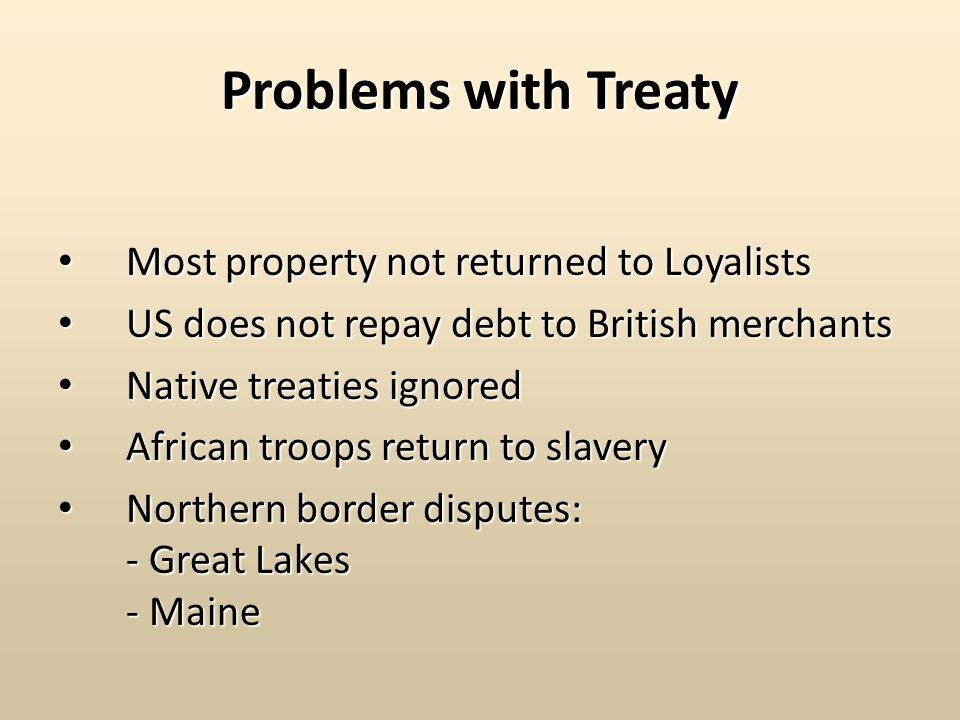 Problems with Treaty

• Most property not returned to Loyalists
• US does not repay debt to British merchants
• Native treaties ignored
• African troops return to slavery
• Northern border disputes:
- Great Lakes
- Maine